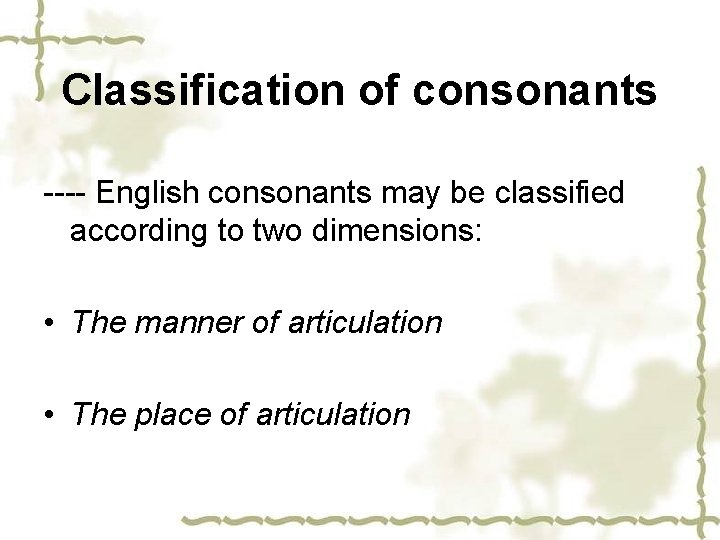 Classification of consonants

---- English consonants may be classified according to two dimensions:

• The manner of articulation

• The place of articulation